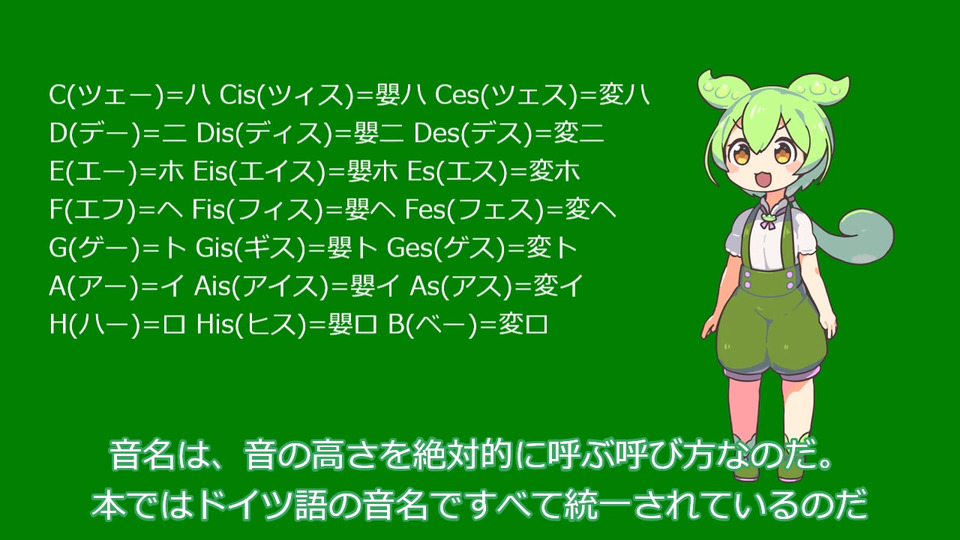 C(ツェー)=ハ Cis(ツィス)=嬰ハ Ces(ツェス)=変ハ
D(デー)=ニ Dis(ディス)=嬰ニ Des(デス)=変ニ
E(エー)=ホ Eis(エイス)=嬰ホ Es(エス)=変ホ
F(エフ)=ヘ Fis(フィス)=嬰ヘ Fes(フェス)=変ヘ
G(ゲー)=ト Gis(ギス)=嬰ト Ges(ゲス)=変ト
A(アー)=イ Ais(アイス)=嬰イ As(アス)=変イ
H(ハー)=ロ His(ヒス)=嬰ロ B(ベー)=変ロ

音名は、音の高さを絶対的に呼ぶ呼び方なのだ。
本ではドイツ語の音名ですべて統一されているのだ